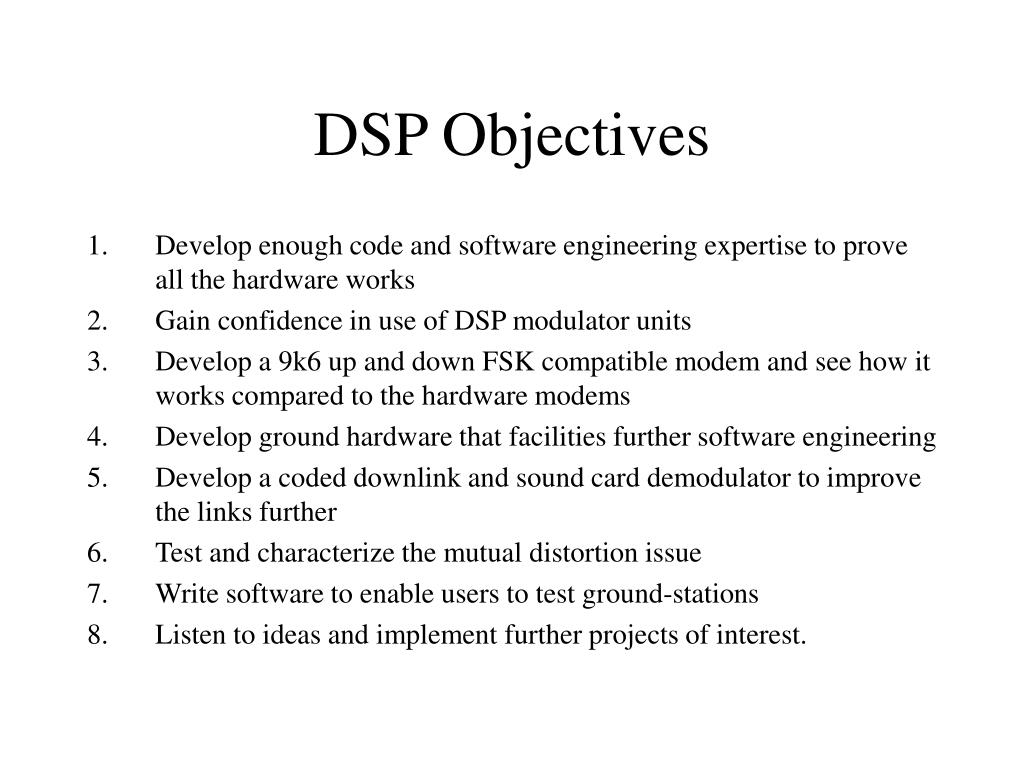 DSP Objectives

1. Develop enough code and software engineering expertise to prove all the hardware works
2. Gain confidence in use of DSP modulator units
3. Develop a 9k6 up and down FSK compatible modem and see how it works compared to the hardware modems
4. Develop ground hardware that facilities further software engineering
5. Develop a coded downlink and sound card demodulator to improve the links further
6. Test and characterize the mutual distortion issue
7. Write software to enable users to test ground-stations
8. Listen to ideas and implement further projects of interest.